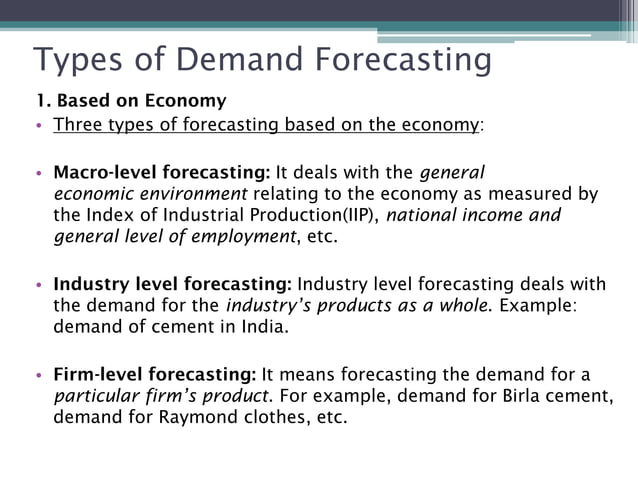 Types of Demand Forecasting

1. Based on Economy

• Three types of forecasting based on the economy:

• Macro-level forecasting: It deals with the general economic environment relating to the economy as measured by the Index of Industrial Production(IIP), national income and general level of employment, etc.

• Industry level forecasting: Industry level forecasting deals with the demand for the industry's products as a whole. Example: demand of cement in India.

• Firm-level forecasting: It means forecasting the demand for a particular firm's product. For example, demand for Birla cement, demand for Raymond clothes, etc.